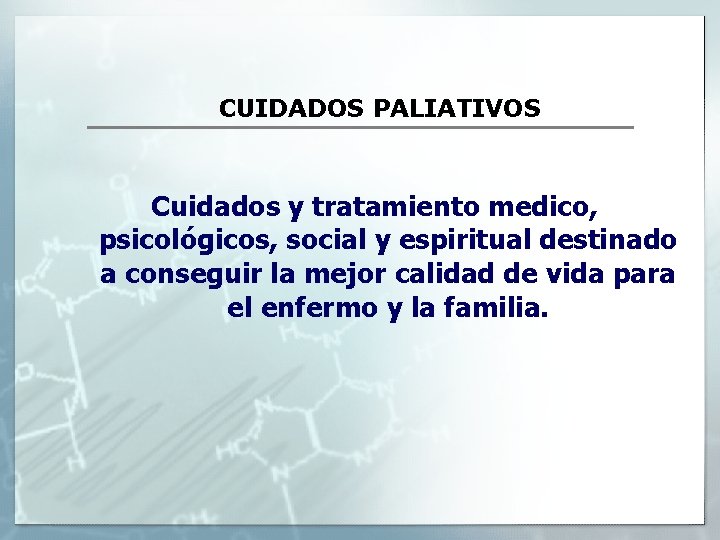 CUIDADOS PALIATIVOS

Cuidados y tratamiento medico, psicológicos, social y espiritual destinado a conseguir la mejor calidad de vida para el enfermo y la familia.